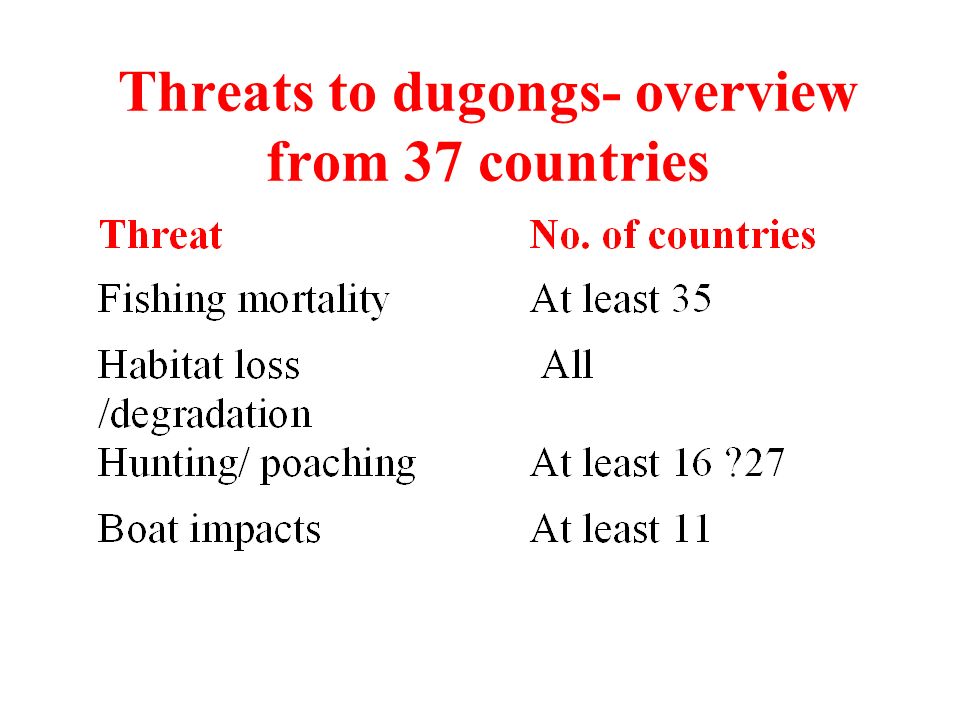 Threats to dugongs- overview from 37 countries

| Threat | No. of countries |
|---|---|
| Fishing mortality | At least 35 |
| Habitat loss /degradation | All |
| Hunting/ poaching | At least 16 ?27 |
| Boat impacts | At least 11 |